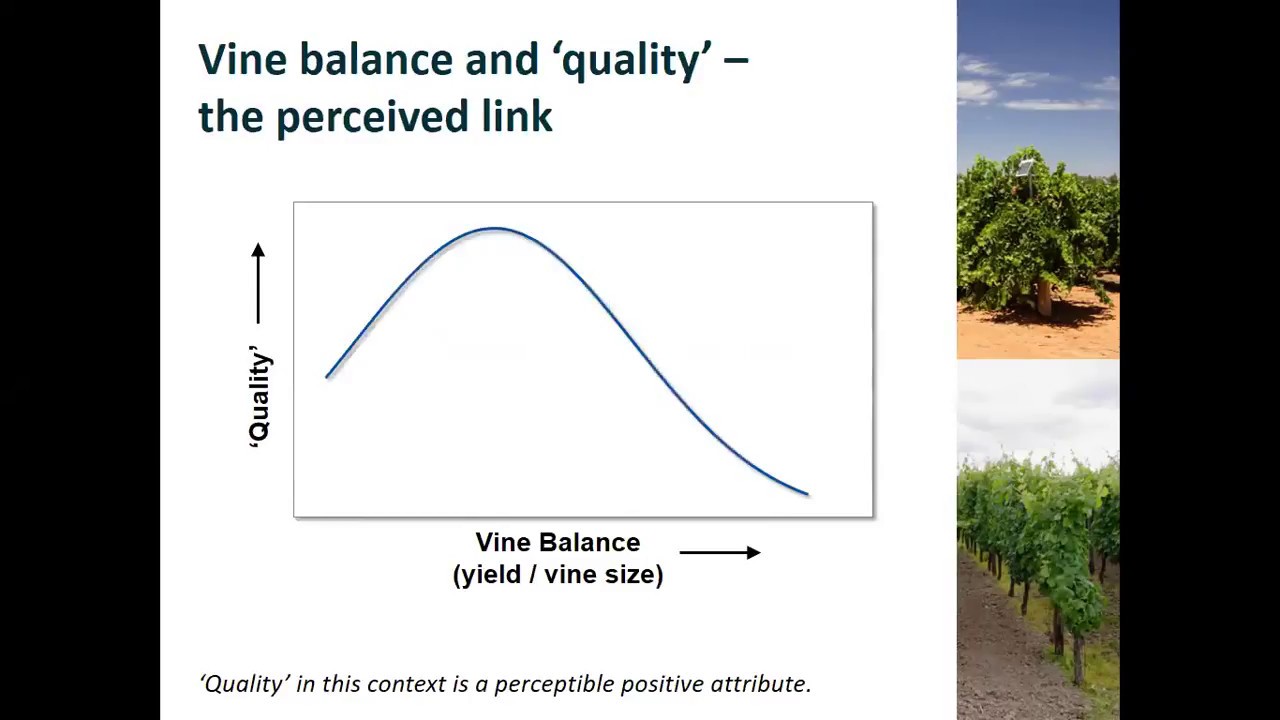 Vine balance and ‘quality’ – the perceived link

‘Quality’

Vine Balance
(yield / vine size)

‘Quality’ in this context is a perceptible positive attribute.